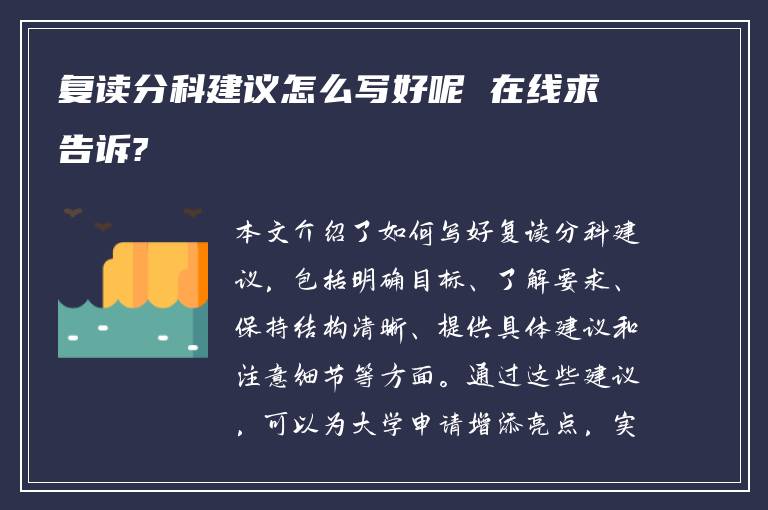 复读分科建议怎么写好呢 在线求告诉?

本文介绍了如何写好复读分科建议，包括明确目标、了解要求、保持结构清晰、提供具体建议和注意细节等方面。通过这些建议，可以为大学申请增添亮点，实